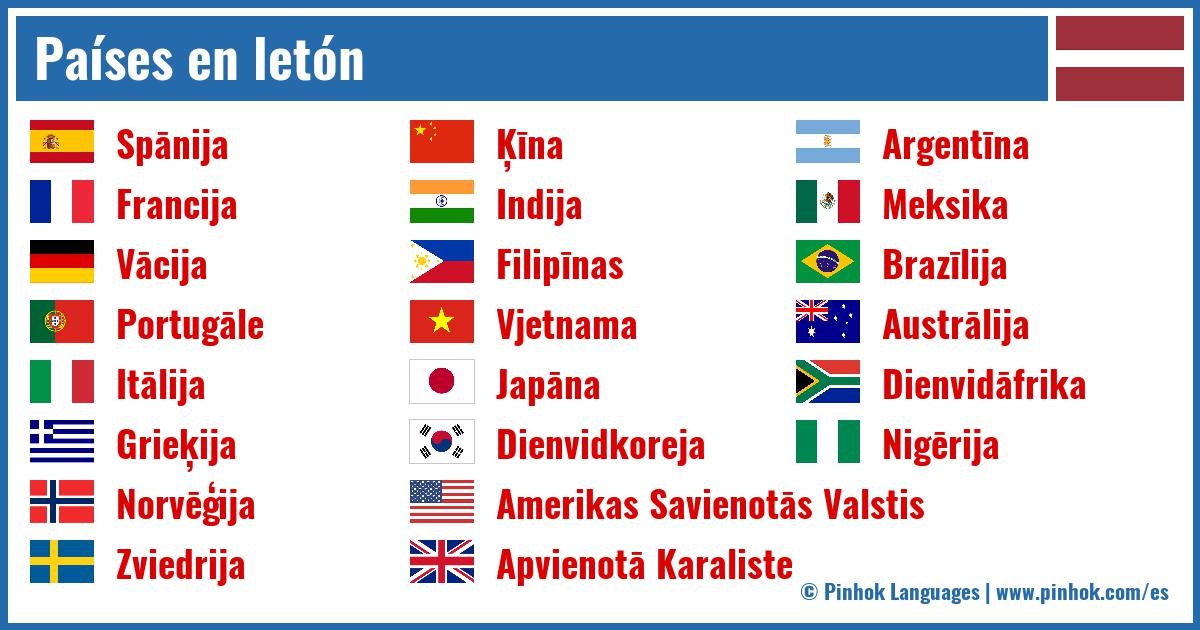 Países en letón

Spānija
Francija
Vācija
Portugāle
Itālija
Grieķija
Norvēģija
Zviedrija

Ķīna
Indija
Filipīnas
Vjetnama
Japāna
Dienvidkoreja
Amerikas Savienotās Valstis
Apvienotā Karaliste

Argentīna
Meksika
Brazīlija
Austrālija
Dienvidāfrika
Nigērija

© Pinhok Languages | www.pinhok.com/es